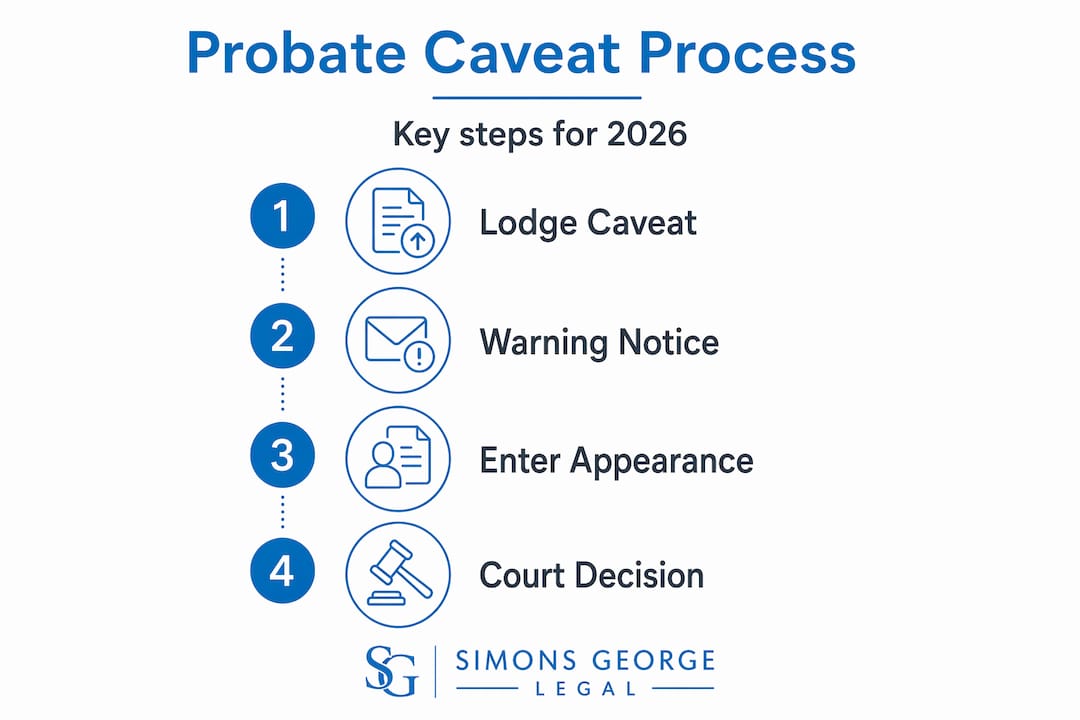 Probate Caveat Process

Key steps for 2026

1 Lodge Caveat

2 Warning Notice

3 Enter Appearance

4 Court Decision

SG SIMONS GEORGE LEGAL